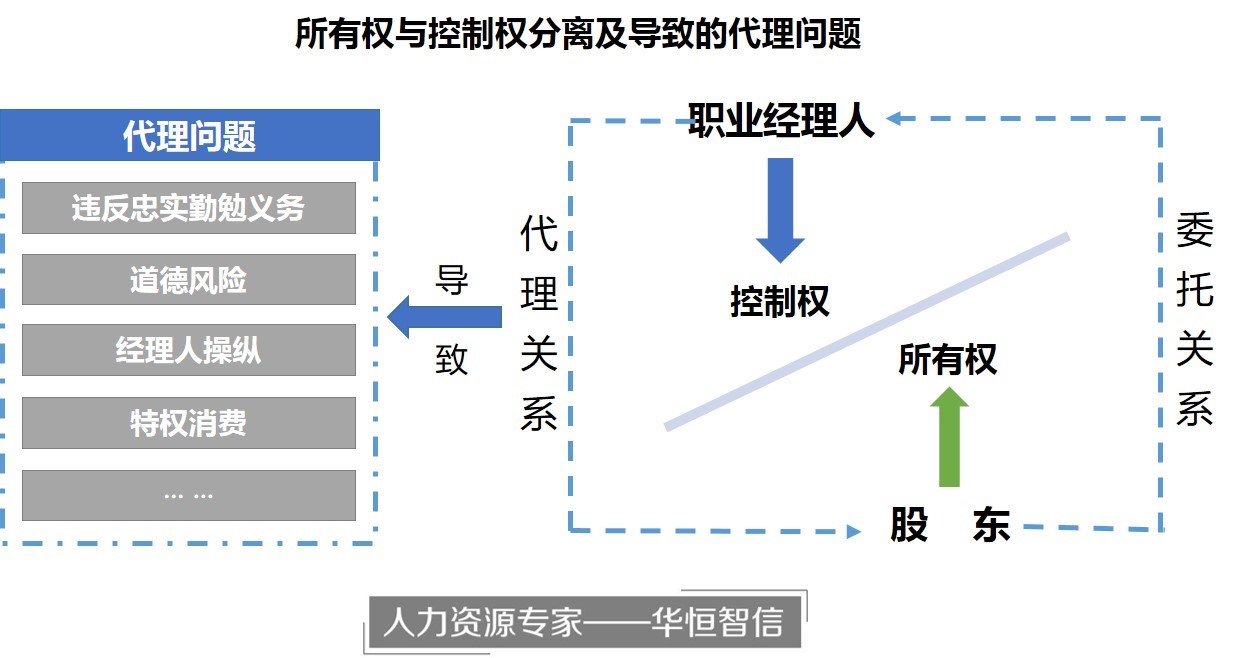 所有权与控制权分离及导致的代理问题

代理问题

违反忠实勤勉义务

道德风险

经理人操纵

特权消费

… …

导致

代理关系

职业经理人

控制权

所有权

股 东

委托关系

人力资源专家——华恒智信